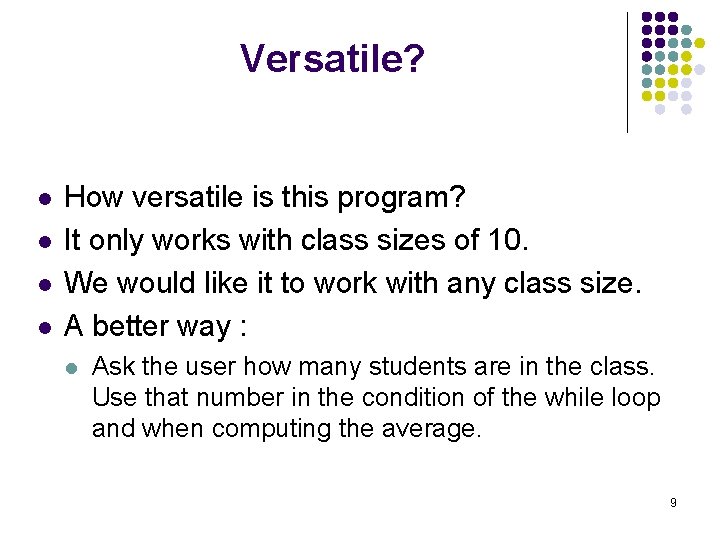 Versatile?

- How versatile is this program?
- It only works with class sizes of 10.
- We would like it to work with any class size.
- A better way :
  - Ask the user how many students are in the class. Use that number in the condition of the while loop and when computing the average.

9